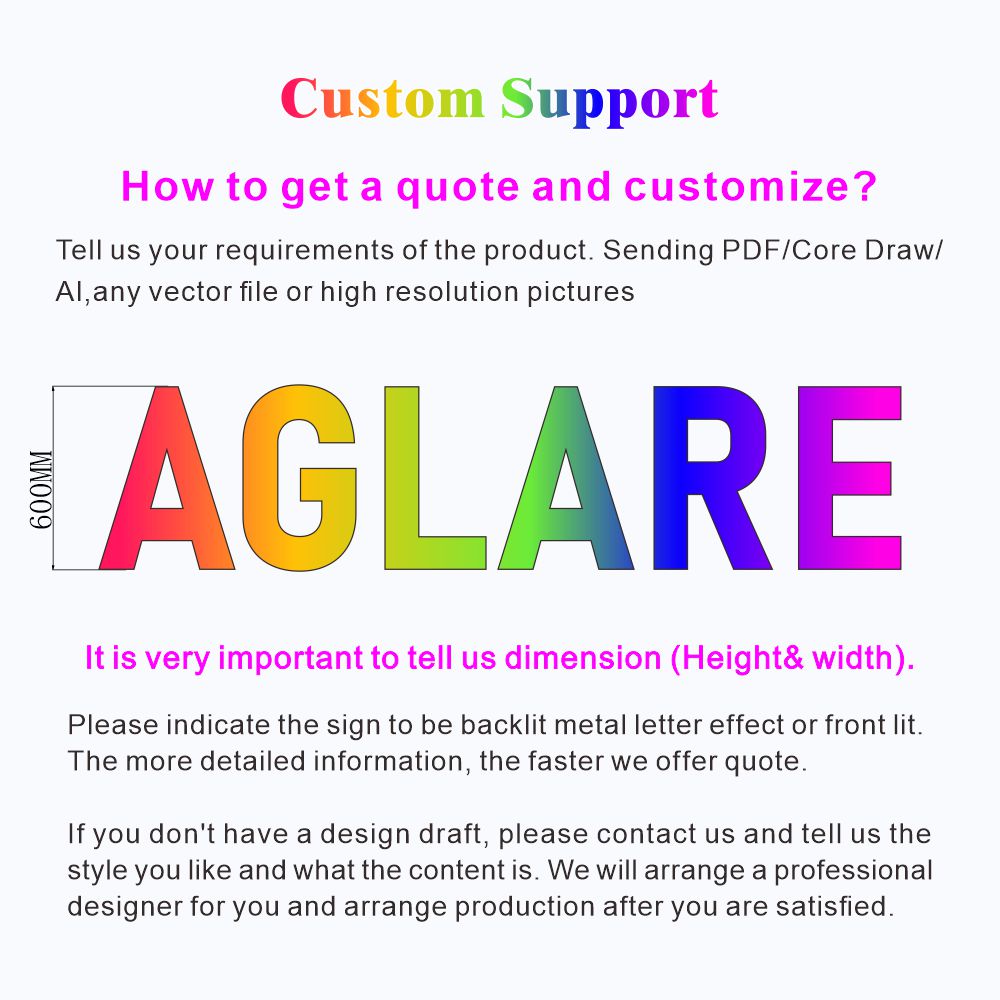 Custom Support

How to get a quote and customize?

Tell us your requirements of the product. Sending PDF/Core Draw/ AI,any vector file or high resolution pictures

600MM

AGLARE

It is very important to tell us dimension (Height& width).

Please indicate the sign to be backlit metal letter effect or front lit. The more detailed information, the faster we offer quote.

If you don't have a design draft, please contact us and tell us the style you like and what the content is. We will arrange a professional designer for you and arrange production after you are satisfied.